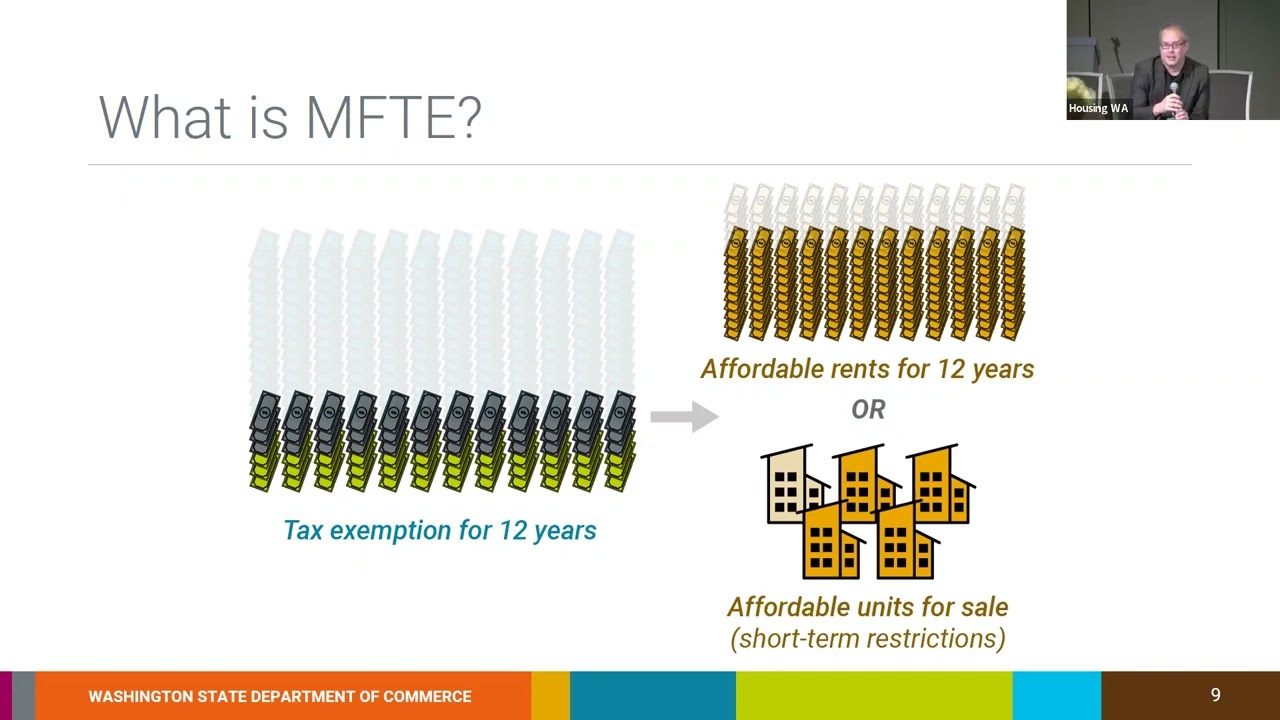 Housing WA

What is MFTE?

Tax exemption for 12 years

Affordable rents for 12 years

OR

Affordable units for sale (short-term restrictions)

WASHINGTON STATE DEPARTMENT OF COMMERCE

9